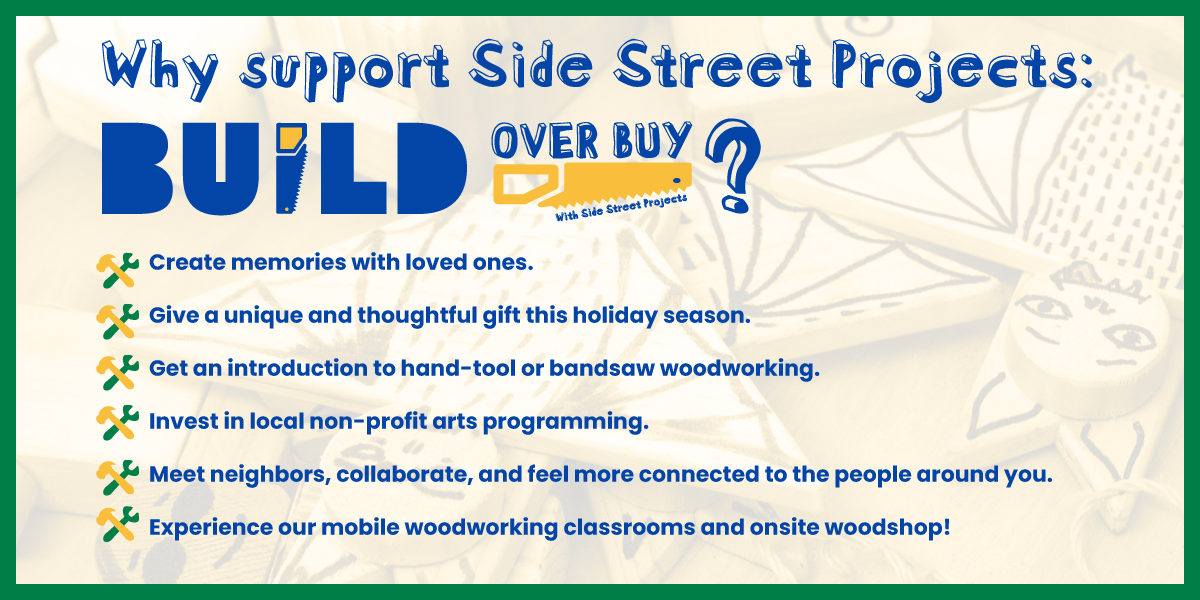 Why support Side Street Projects:

BUILD OVER BUY ?

With Side Street Projects

Create memories with loved ones.

Give a unique and thoughtful gift this holiday season.

Get an introduction to hand-tool or bandsaw woodworking.

Invest in local non-profit arts programming.

Meet neighbors, collaborate, and feel more connected to the people around you.

Experience our mobile woodworking classrooms and onsite woodshop!